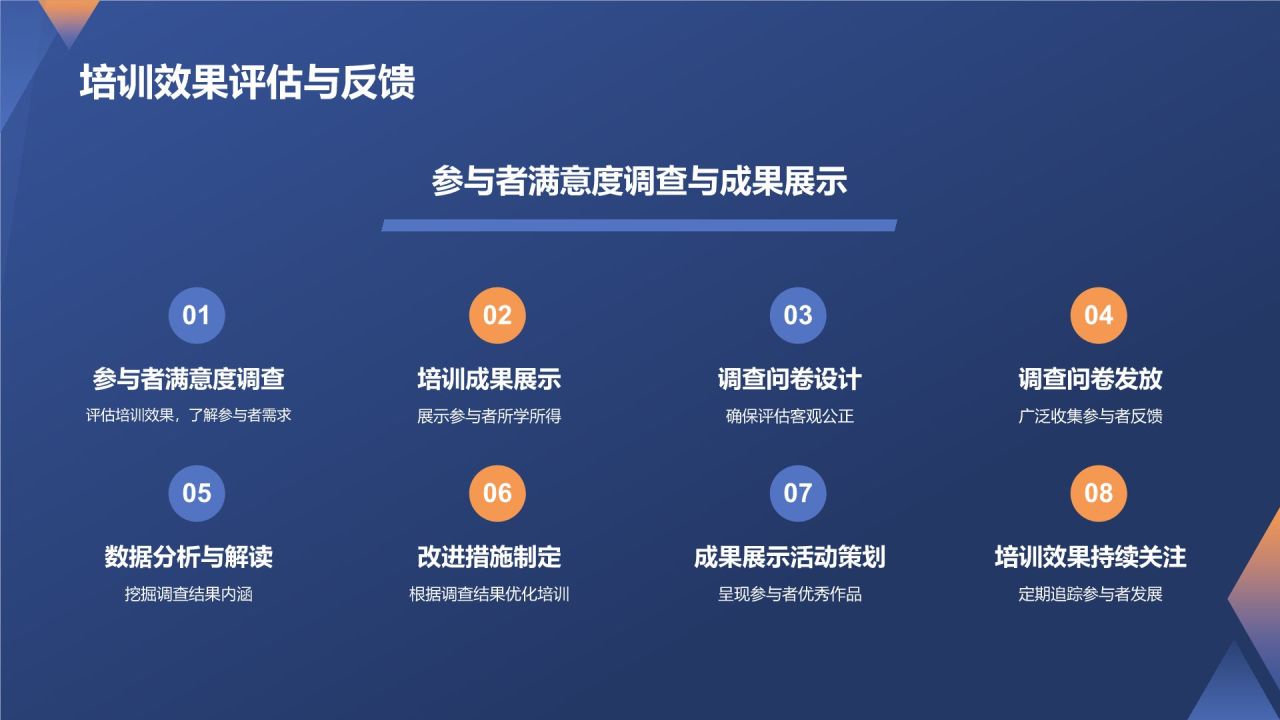 培训效果评估与反馈

参与者满意度调查与成果展示

01
参与者满意度调查
评估培训效果，了解参与者需求

02
培训成果展示
展示参与者所学所得

03
调查问卷设计
确保评估客观公正

04
调查问卷发放
广泛收集参与者反馈

05
数据分析与解读
挖掘调查结果内涵

06
改进措施制定
根据调查结果优化培训

07
成果展示活动策划
呈现参与者优秀作品

08
培训效果持续关注
定期追踪参与者发展